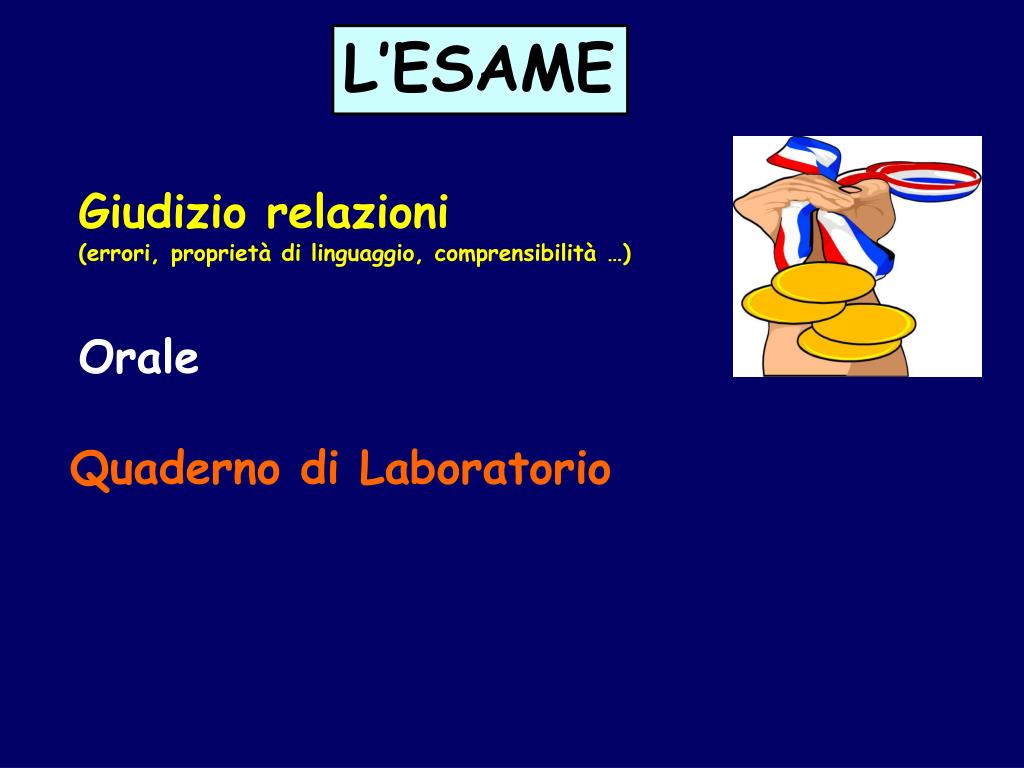 L’ESAME

Giudizio relazioni
(errori, proprietà di linguaggio, comprensibilità …)

Orale

Quaderno di Laboratorio